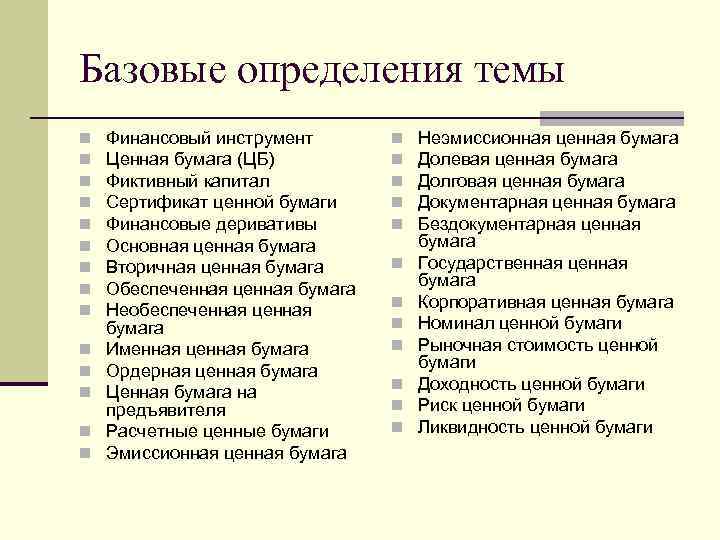 Базовые определения темы

- Финансовый инструмент
- Ценная бумага (ЦБ)
- Фиктивный капитал
- Сертификат ценной бумаги
- Финансовые деривативы
- Основная ценная бумага
- Вторичная ценная бумага
- Обеспеченная ценная бумага
- Необеспеченная ценная бумага
- Именная ценная бумага
- Ордерная ценная бумага
- Ценная бумага на предъявителя
- Расчетные ценные бумаги
- Эмиссионная ценная бумага

- Неэмиссионная ценная бумага
- Долевая ценная бумага
- Долговая ценная бумага
- Документарная ценная бумага
- Бездокументарная ценная бумага
- Государственная ценная бумага
- Корпоративная ценная бумага
- Номинал ценной бумаги
- Рыночная стоимость ценной бумаги
- Доходность ценной бумаги
- Риск ценной бумаги
- Ликвидность ценной бумаги